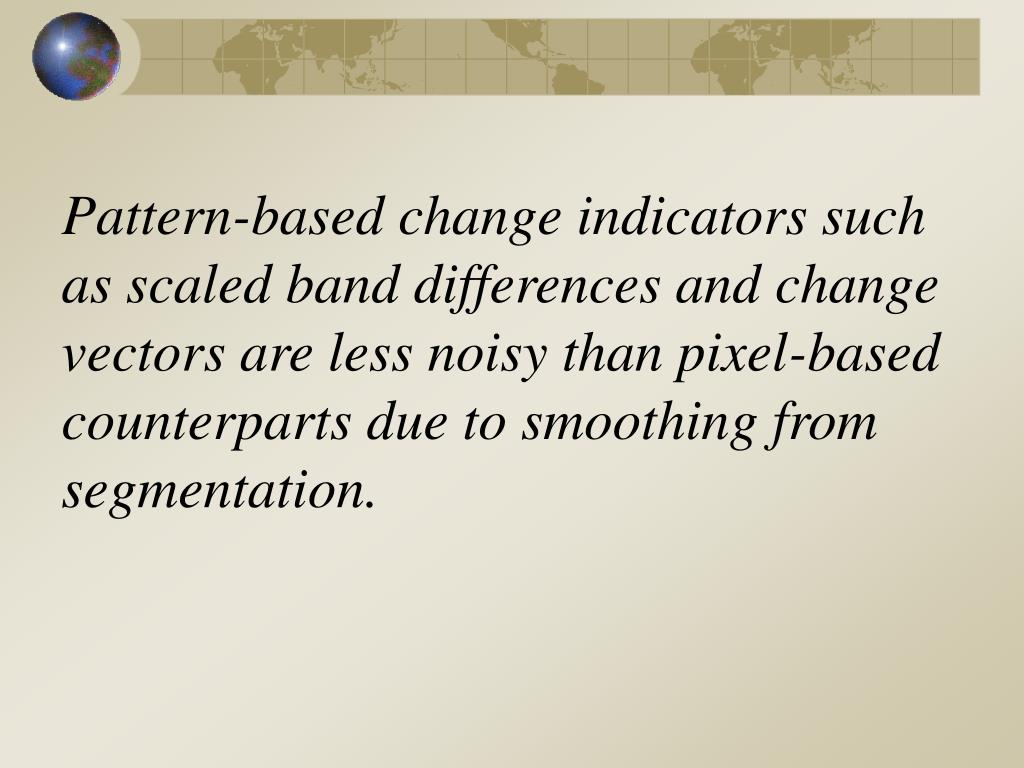 Pattern-based change indicators such as scaled band differences and change vectors are less noisy than pixel-based counterparts due to smoothing from segmentation.